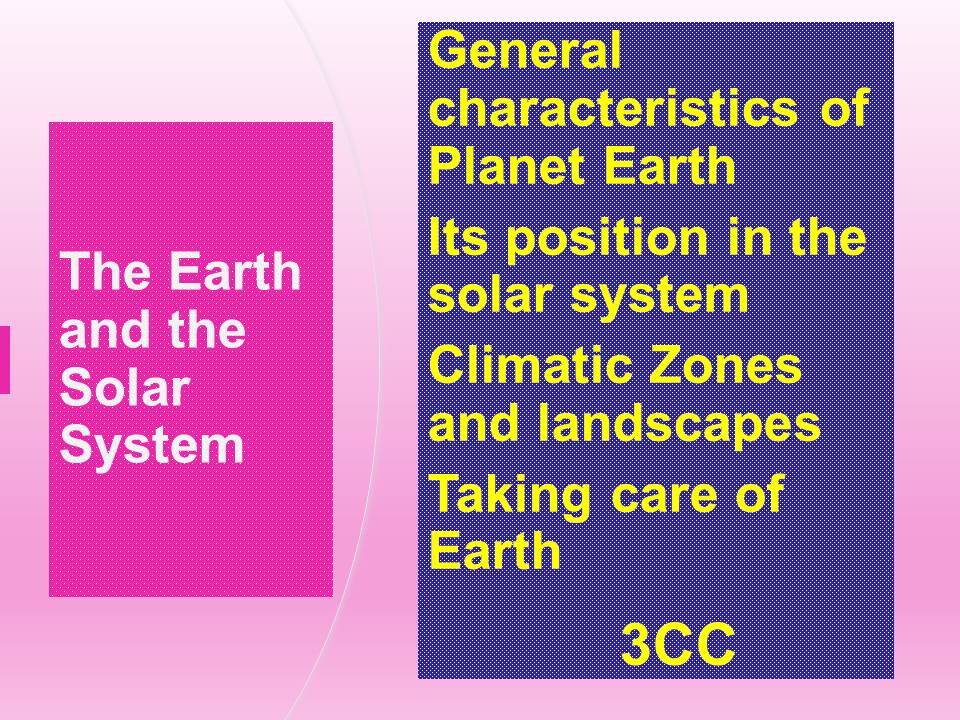 The Earth and the Solar System

General characteristics of Planet Earth

Its position in the solar system

Climatic Zones and landscapes

Taking care of Earth

3CC